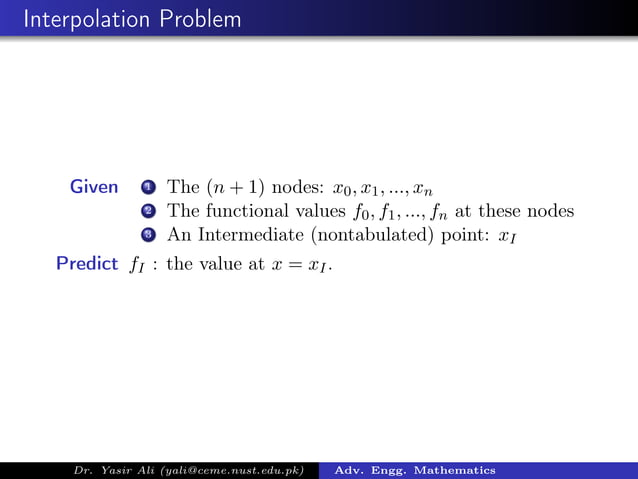 Interpolation Problem

Given 1 The $(n+1)$ nodes: $x_0, x_1, ..., x_n$
2 The functional values $f_0, f_1, ..., f_n$ at these nodes
3 An Intermediate (nontabulated) point: $x_I$

Predict $f_I$ : the value at $x = x_I$.

Dr. Yasir Ali (yali@ceme.nust.edu.pk) Adv. Engg. Mathematics